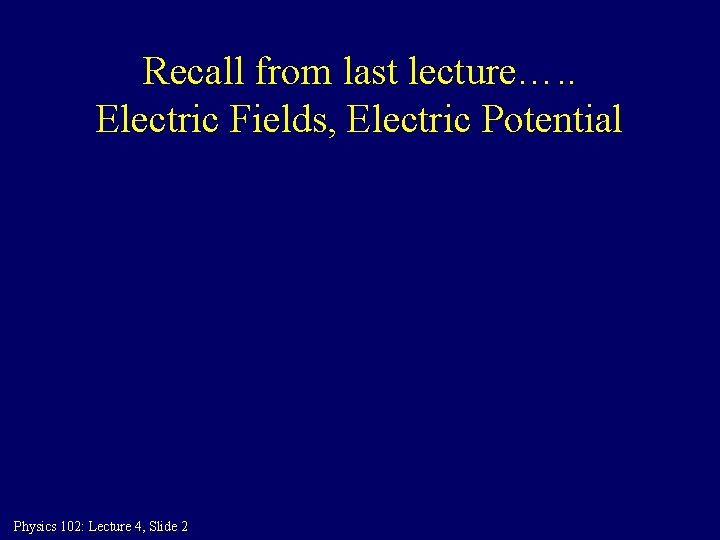 Recall from last lecture…..
Electric Fields, Electric Potential

Physics 102: Lecture 4, Slide 2